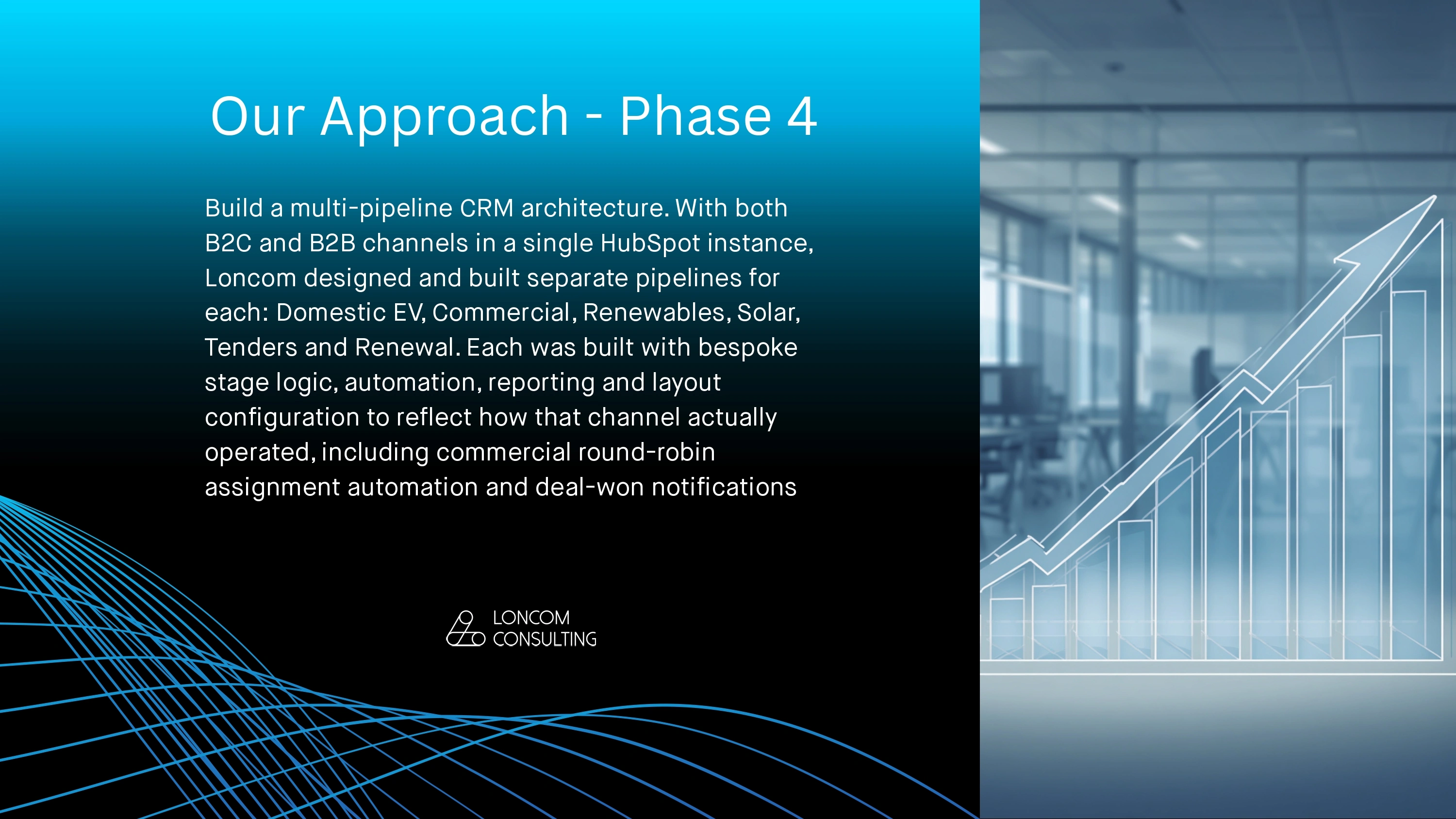 Our Approach - Phase 4

Build a multi-pipeline CRM architecture. With both B2C and B2B channels in a single HubSpot instance, Loncom designed and built separate pipelines for each: Domestic EV, Commercial, Renewables, Solar, Tenders and Renewal. Each was built with bespoke stage logic, automation, reporting and layout configuration to reflect how that channel actually operated, including commercial round-robin assignment automation and deal-won notifications

LONCOM
CONSULTING